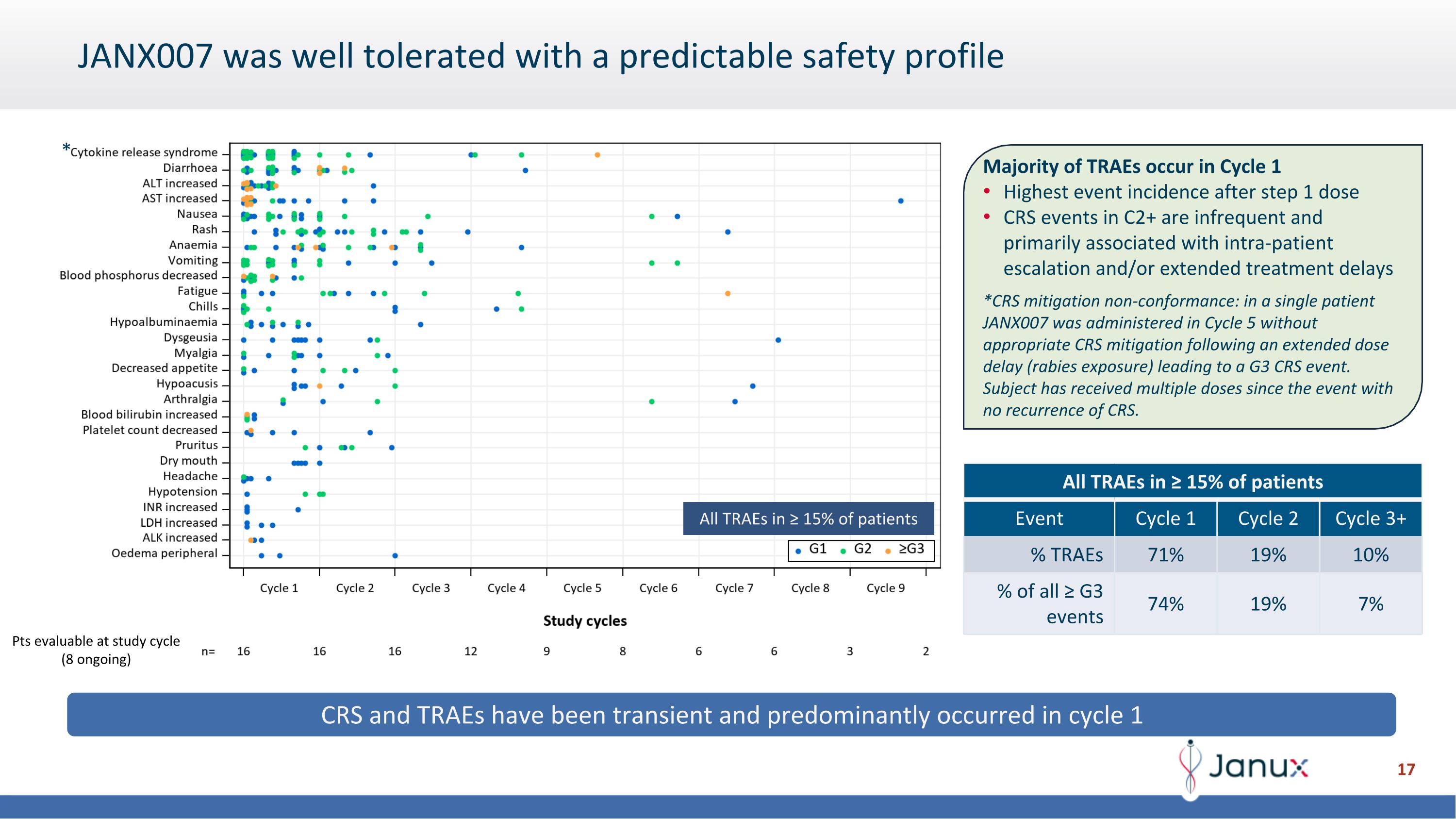 JANX007 was well tolerated with a predictable safety profile

*Cytokine release syndrome
Diarrhoea
ALT increased
AST increased
Nausea
Rash
Anaemia
Vomiting
Blood phosphorus decreased
Fatigue
Chills
Hypoalbuminaemia
Dysgeusia
Myalgia
Decreased appetite
Hypoacusis
Arthralgia
Blood bilirubin increased
Platelet count decreased
Pruritus
Dry mouth
Headache
Hypotension
INR increased
LDH increased
ALK increased
Oedema peripheral

All TRAEs in ≥ 15% of patients

G1 G2 ≥G3

Cycle 1 Cycle 2 Cycle 3 Cycle 4 Cycle 5 Cycle 6 Cycle 7 Cycle 8 Cycle 9

Study cycles

Pts evaluable at study cycle (8 ongoing) n= 16 16 16 12 9 8 6 6 3 2

Majority of TRAEs occur in Cycle 1
• Highest event incidence after step 1 dose
• CRS events in C2+ are infrequent and primarily associated with intra-patient escalation and/or extended treatment delays

*CRS mitigation non-conformance: in a single patient JANX007 was administered in Cycle 5 without appropriate CRS mitigation following an extended dose delay (rabies exposure) leading to a G3 CRS event. Subject has received multiple doses since the event with no recurrence of CRS.

All TRAEs in ≥ 15% of patients

| Event | Cycle 1 | Cycle 2 | Cycle 3+ |
|---|---|---|---|
| % TRAEs | 71% | 19% | 10% |
| % of all ≥ G3 events | 74% | 19% | 7% |

CRS and TRAEs have been transient and predominantly occurred in cycle 1

Janux

17